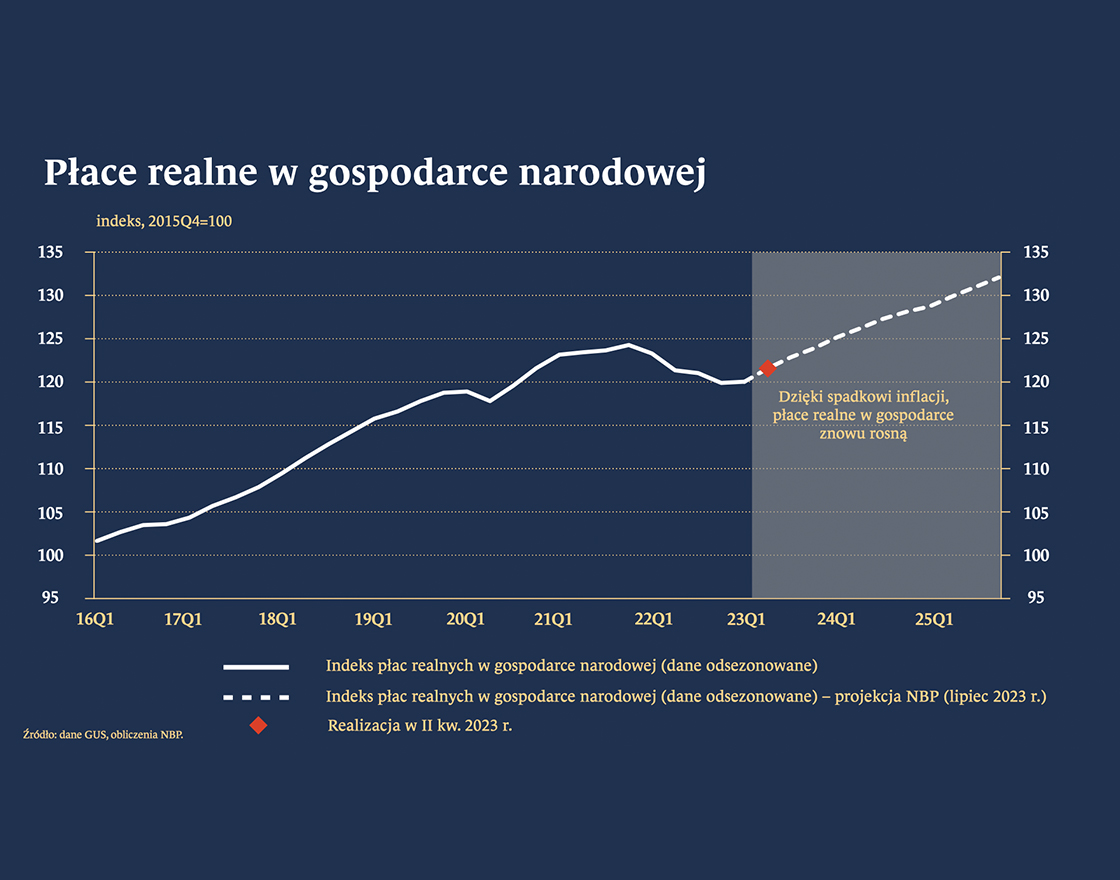 Płace realne w gospodarce narodowej

indeks, 2015Q4=100

135
130
125
120
115
110
105
100
95

135
130
125
120
115
110
105
100
95

Dzięki spadkowi inflacji, płace realne w gospodarce znowu rosną

16Q1 17Q1 18Q1 19Q1 20Q1 21Q1 22Q1 23Q1 24Q1 25Q1

Indeks płac realnych w gospodarce narodowej (dane odsezonowane)

Indeks płac realnych w gospodarce narodowej (dane odsezonowane) – projekcja NBP (lipiec 2023 r.)

Realizacja w II kw. 2023 r.

Źródło: dane GUS, obliczenia NBP.